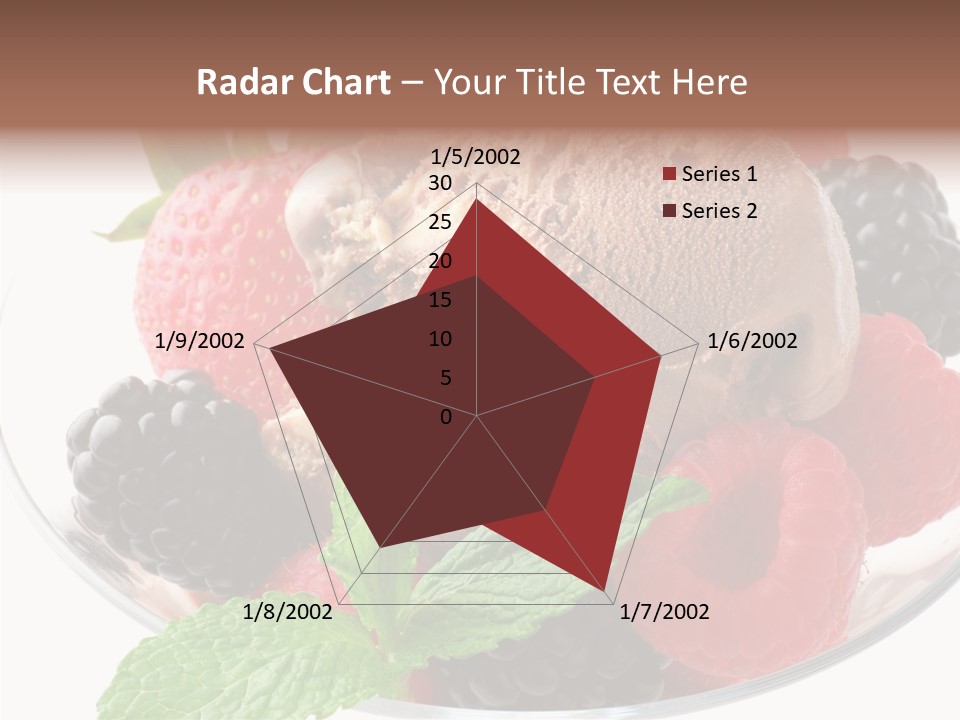 Radar Chart – Your Title Text Here

1/5/2002
30
25
20
15
10
5
0
1/6/2002
1/7/2002
1/8/2002
1/9/2002

Series 1
Series 2